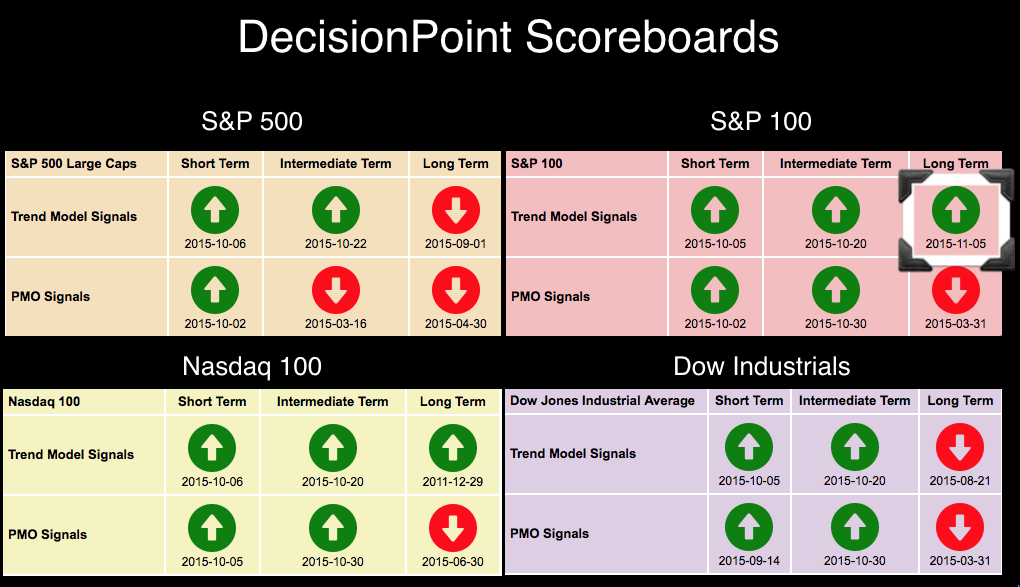 DecisionPoint Scoreboards

S&P 500

| S&P 500 Large Caps | Short Term | Intermediate Term | Long Term |
|---|---|---|---|
| Trend Model Signals | 2015-10-06 | 2015-10-22 | 2015-09-01 |
| PMO Signals | 2015-10-02 | 2015-03-16 | 2015-04-30 |

S&P 100

| S&P 100 | Short Term | Intermediate Term | Long Term |
|---|---|---|---|
| Trend Model Signals | 2015-10-05 | 2015-10-20 | 2015-11-05 |
| PMO Signals | 2015-10-02 | 2015-10-30 | 2015-03-31 |

Nasdaq 100

| Nasdaq 100 | Short Term | Intermediate Term | Long Term |
|---|---|---|---|
| Trend Model Signals | 2015-10-06 | 2015-10-20 | 2011-12-29 |
| PMO Signals | 2015-10-05 | 2015-10-30 | 2015-06-30 |

Dow Industrials

| Dow Jones Industrial Average | Short Term | Intermediate Term | Long Term |
|---|---|---|---|
| Trend Model Signals | 2015-10-05 | 2015-10-20 | 2015-08-21 |
| PMO Signals | 2015-09-14 | 2015-10-30 | 2015-03-31 |